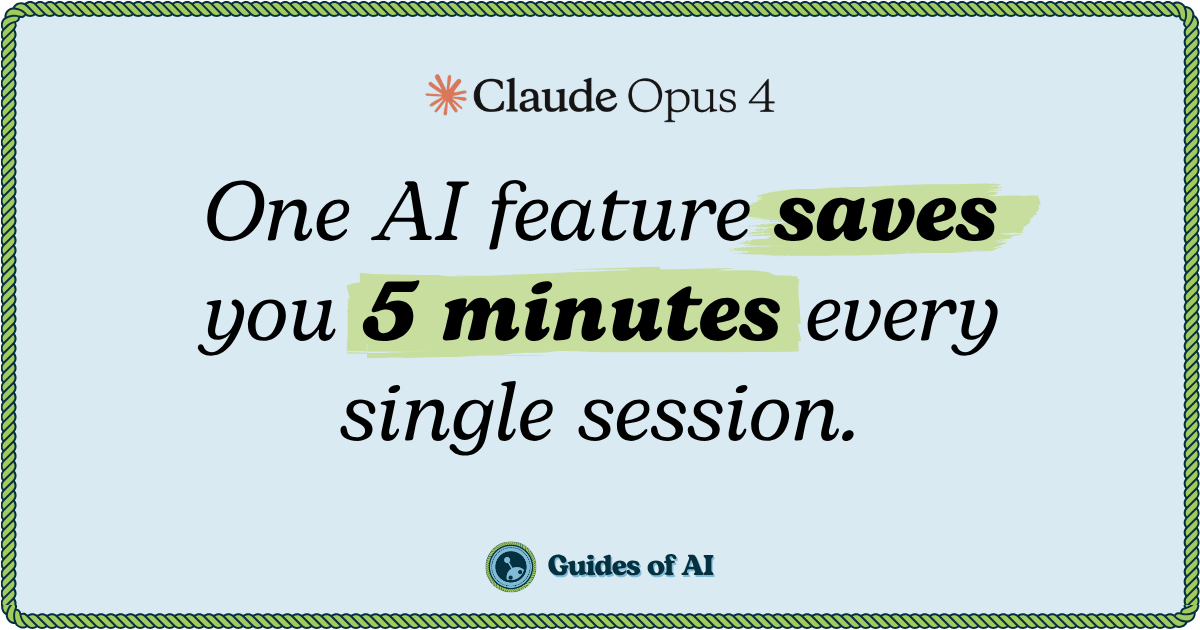 Claude Opus 4

One AI feature saves you 5 minutes every single session.

Guides of AI